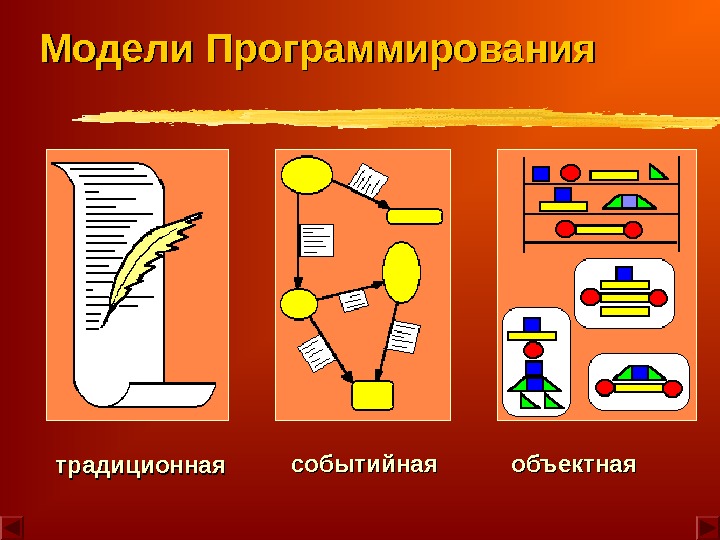 Модели Программирования

традиционная

событийная

объектная